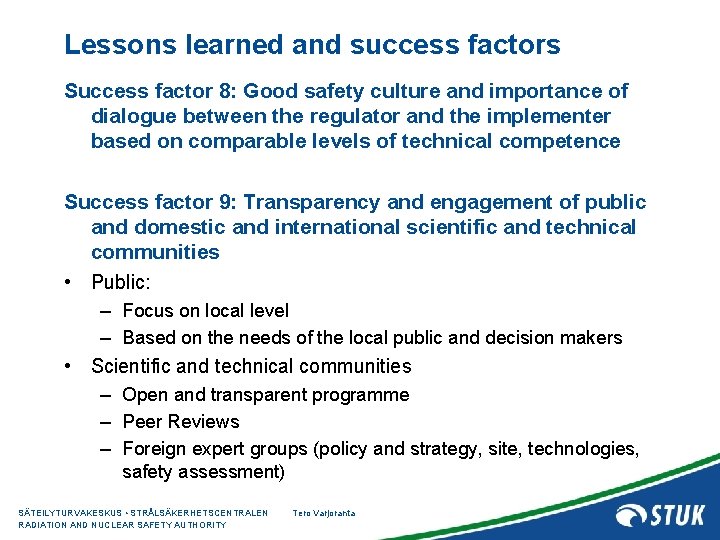 Lessons learned and success factors

Success factor 8: Good safety culture and importance of dialogue between the regulator and the implementer based on comparable levels of technical competence

Success factor 9: Transparency and engagement of public and domestic and international scientific and technical communities

• Public:
 – Focus on local level
 – Based on the needs of the local public and decision makers
• Scientific and technical communities
 – Open and transparent programme
 – Peer Reviews
 – Foreign expert groups (policy and strategy, site, technologies, safety assessment)

SÄTEILYTURVAKESKUS • STRÅLSÄKERHETSCENTRALEN
RADIATION AND NUCLEAR SAFETY AUTHORITY

Tero Varjoranta

STUK